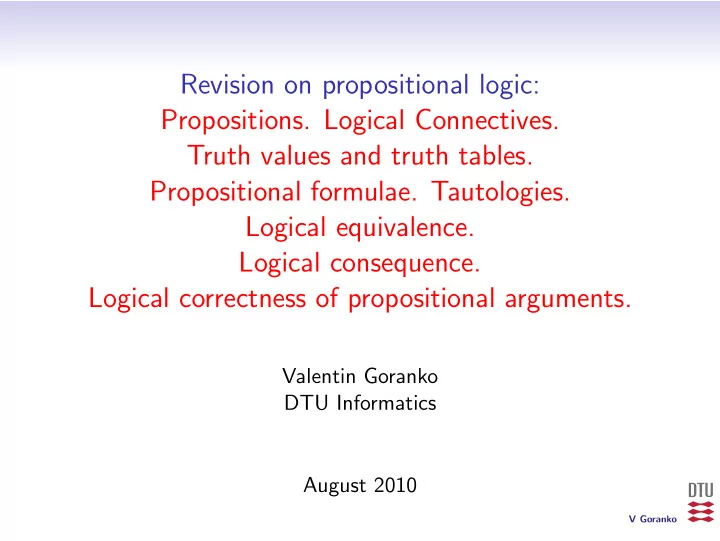 Revision on propositional logic:
Propositions. Logical Connectives.
Truth values and truth tables.
Propositional formulae. Tautologies.
Logical equivalence.
Logical consequence.
Logical correctness of propositional arguments.

Valentin Goranko
DTU Informatics

August 2010

DTU

V Goranko